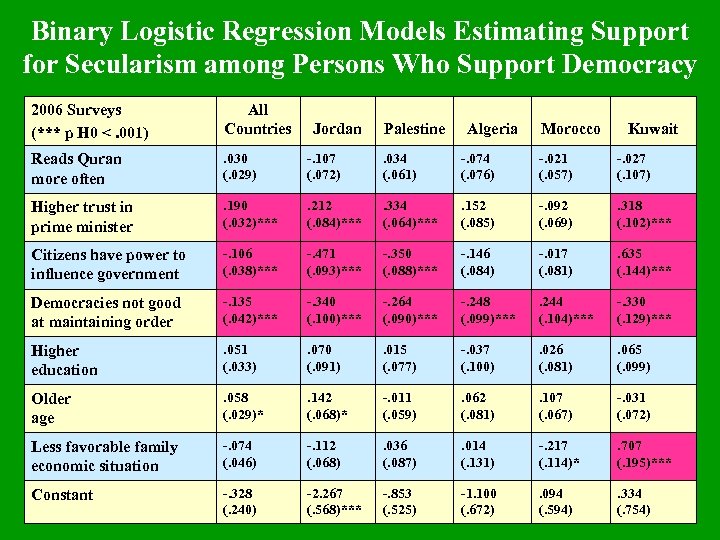 Binary Logistic Regression Models Estimating Support for Secularism among Persons Who Support Democracy

| 2006 Surveys (*** p H0 < .001) | All Countries | Jordan | Palestine | Algeria | Morocco | Kuwait |
|---|---|---|---|---|---|---|
| Reads Quran more often | .030 (.029) | -.107 (.072) | .034 (.061) | -.074 (.076) | -.021 (.057) | -.027 (.107) |
| Higher trust in prime minister | .190 (.032)*** | .212 (.084)*** | .334 (.064)*** | .152 (.085) | -.092 (.069) | .318 (.102)*** |
| Citizens have power to influence government | -.106 (.038)*** | -.471 (.093)*** | -.350 (.088)*** | -.146 (.084) | -.017 (.081) | .635 (.144)*** |
| Democracies not good at maintaining order | -.135 (.042)*** | -.340 (.100)*** | -.264 (.090)*** | -.248 (.099)*** | .244 (.104)*** | -.330 (.129)*** |
| Higher education | .051 (.033) | .070 (.091) | .015 (.077) | -.037 (.100) | .026 (.081) | .065 (.099) |
| Older age | .058 (.029)* | .142 (.068)* | -.011 (.059) | .062 (.081) | .107 (.067) | -.031 (.072) |
| Less favorable family economic situation | -.074 (.046) | -.112 (.068) | .036 (.087) | .014 (.131) | -.217 (.114)* | .707 (.195)*** |
| Constant | -.328 (.240) | -2.267 (.568)*** | -.853 (.525) | -1.100 (.672) | .094 (.594) | .334 (.754) |